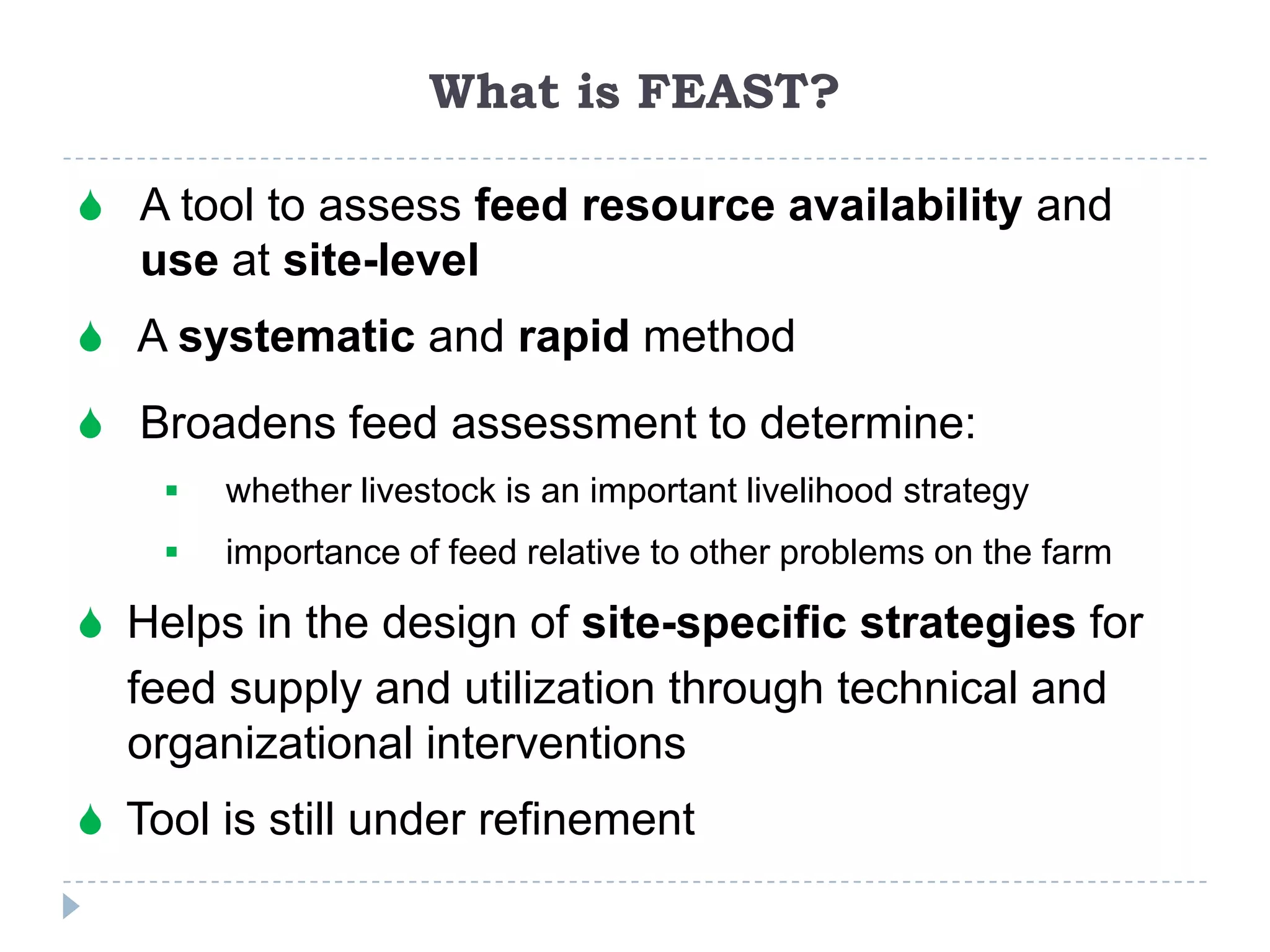 What is FEAST?

A tool to assess feed resource availability and use at site-level

A systematic and rapid method

Broadens feed assessment to determine:

whether livestock is an important livelihood strategy

importance of feed relative to other problems on the farm

Helps in the design of site-specific strategies for feed supply and utilization through technical and organizational interventions

Tool is still under refinement